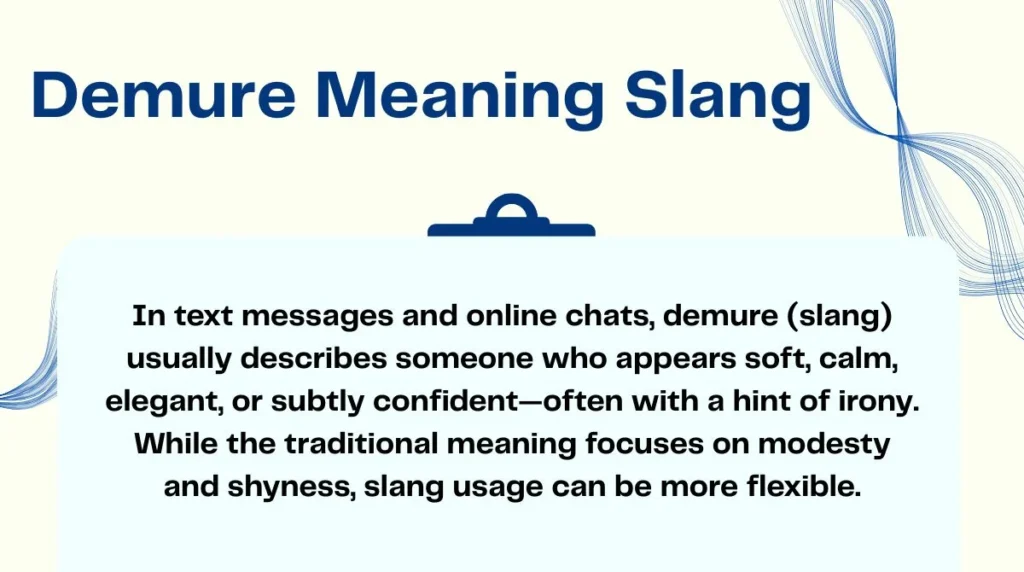 Demure Meaning Slang

In text messages and online chats, demure (slang) usually describes someone who appears soft, calm, elegant, or subtly confident—often with a hint of irony. While the traditional meaning focuses on modesty and shyness, slang usage can be more flexible.